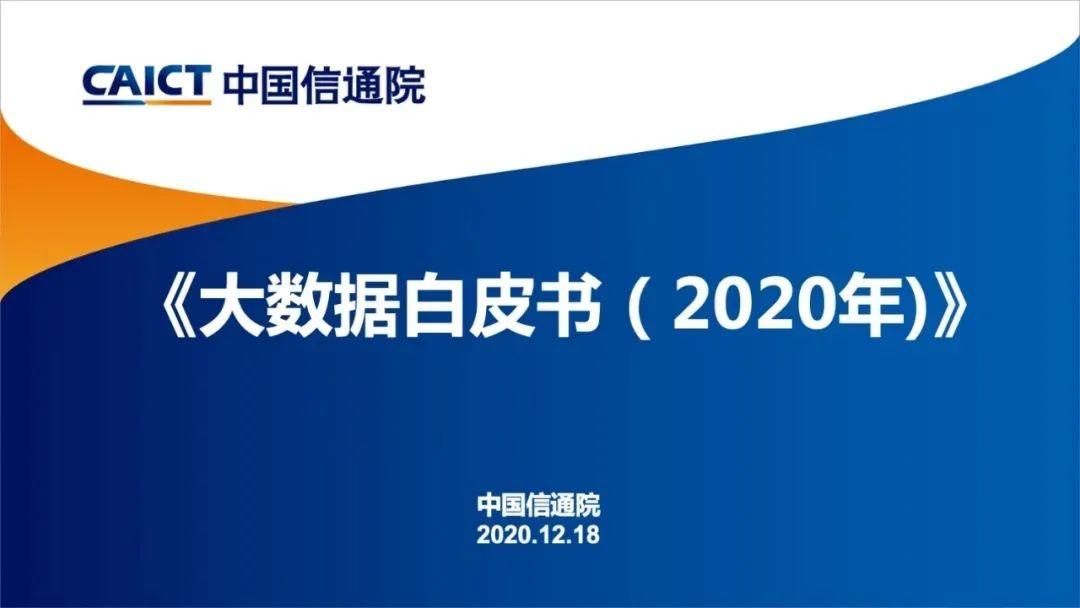 CAICT 中国信通院

《大数据白皮书（2020年)》

中国信通院
2020.12.18